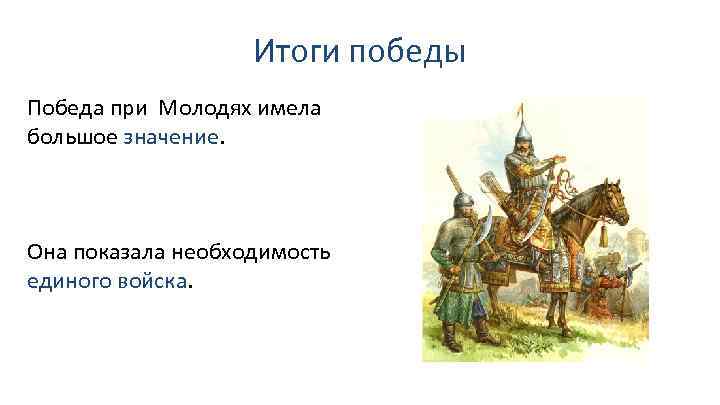 Итоги победы

Победа при  Молодях имела большое значение.

Она показала необходимость единого войска.